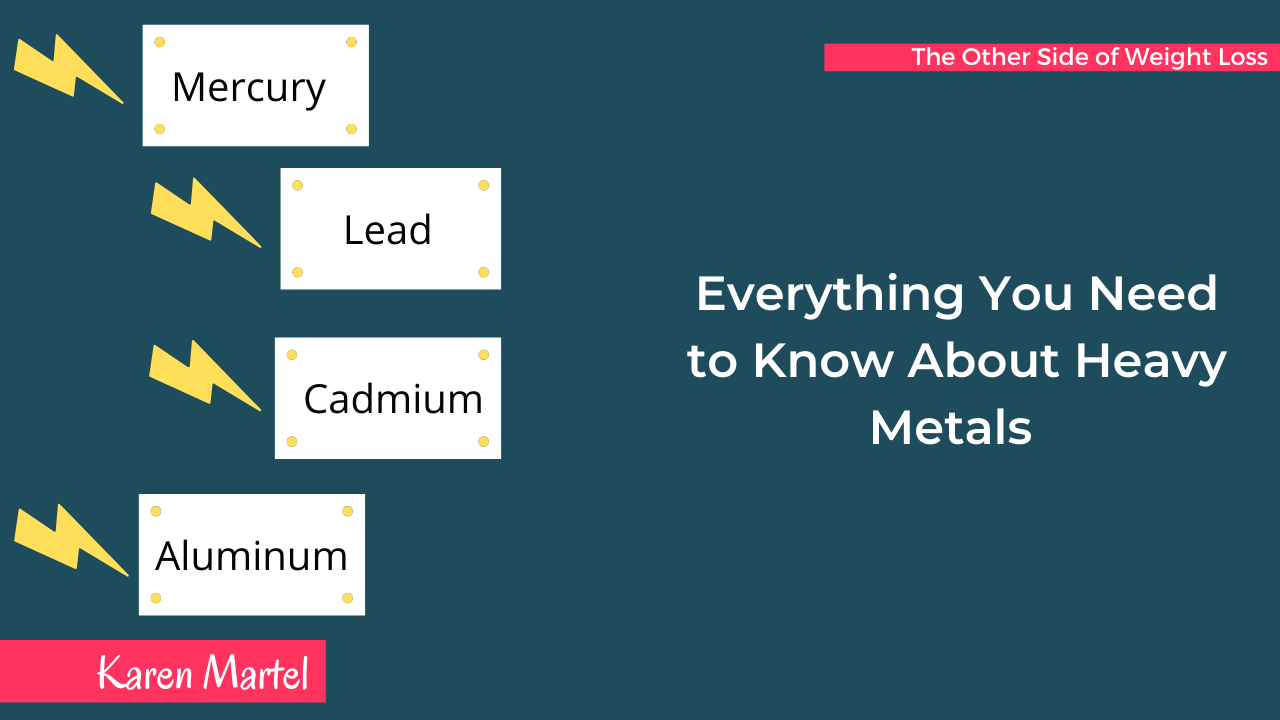 The Other Side of Weight Loss

Mercury

Lead

Cadmium

Aluminum

Everything You Need to Know About Heavy Metals

Karen Martel